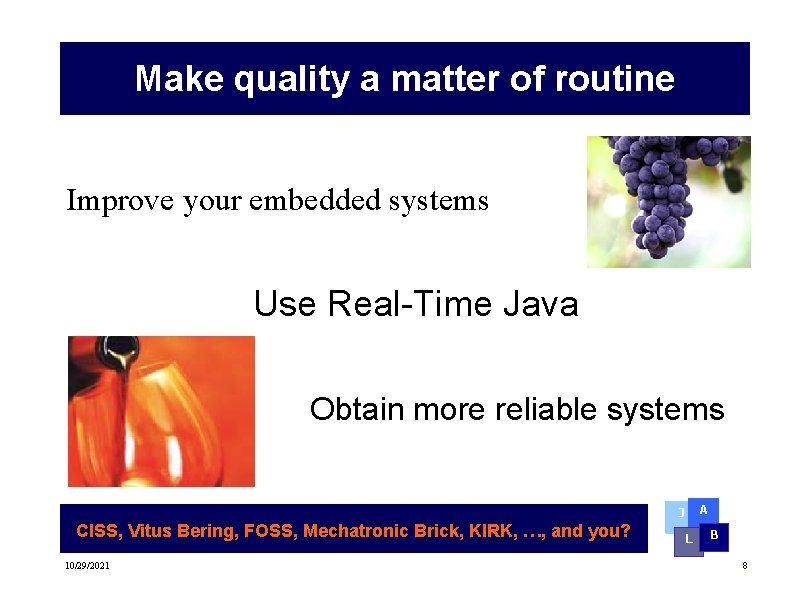 Make quality a matter of routine

Improve your embedded systems

Use Real-Time Java

Obtain more reliable systems

CISS, Vitus Bering, FOSS, Mechatronic Brick, KIRK, …, and you?

J A L B

10/29/2021

8